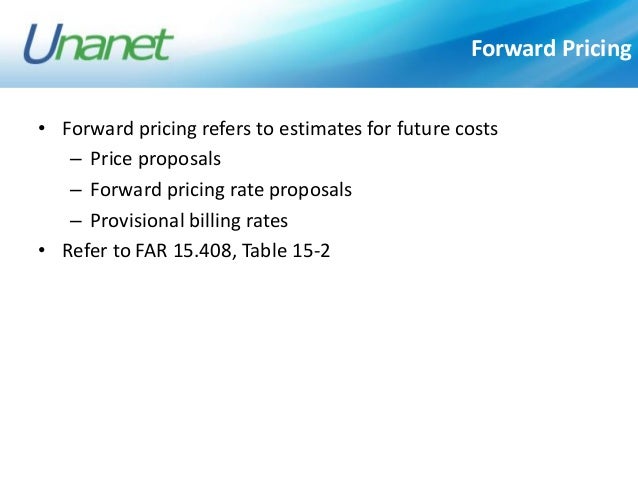 Unanet

Forward Pricing

• Forward pricing refers to estimates for future costs
– Price proposals
– Forward pricing rate proposals
– Provisional billing rates
• Refer to FAR 15.408, Table 15-2